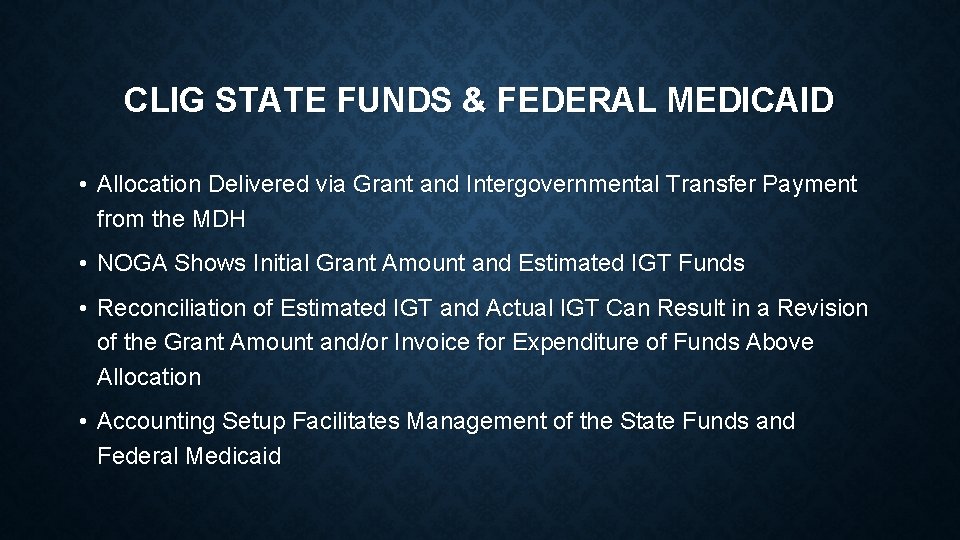 CLIG STATE FUNDS & FEDERAL MEDICAID

• Allocation Delivered via Grant and Intergovernmental Transfer Payment from the MDH

• NOGA Shows Initial Grant Amount and Estimated IGT Funds

• Reconciliation of Estimated IGT and Actual IGT Can Result in a Revision of the Grant Amount and/or Invoice for Expenditure of Funds Above Allocation

• Accounting Setup Facilitates Management of the State Funds and Federal Medicaid